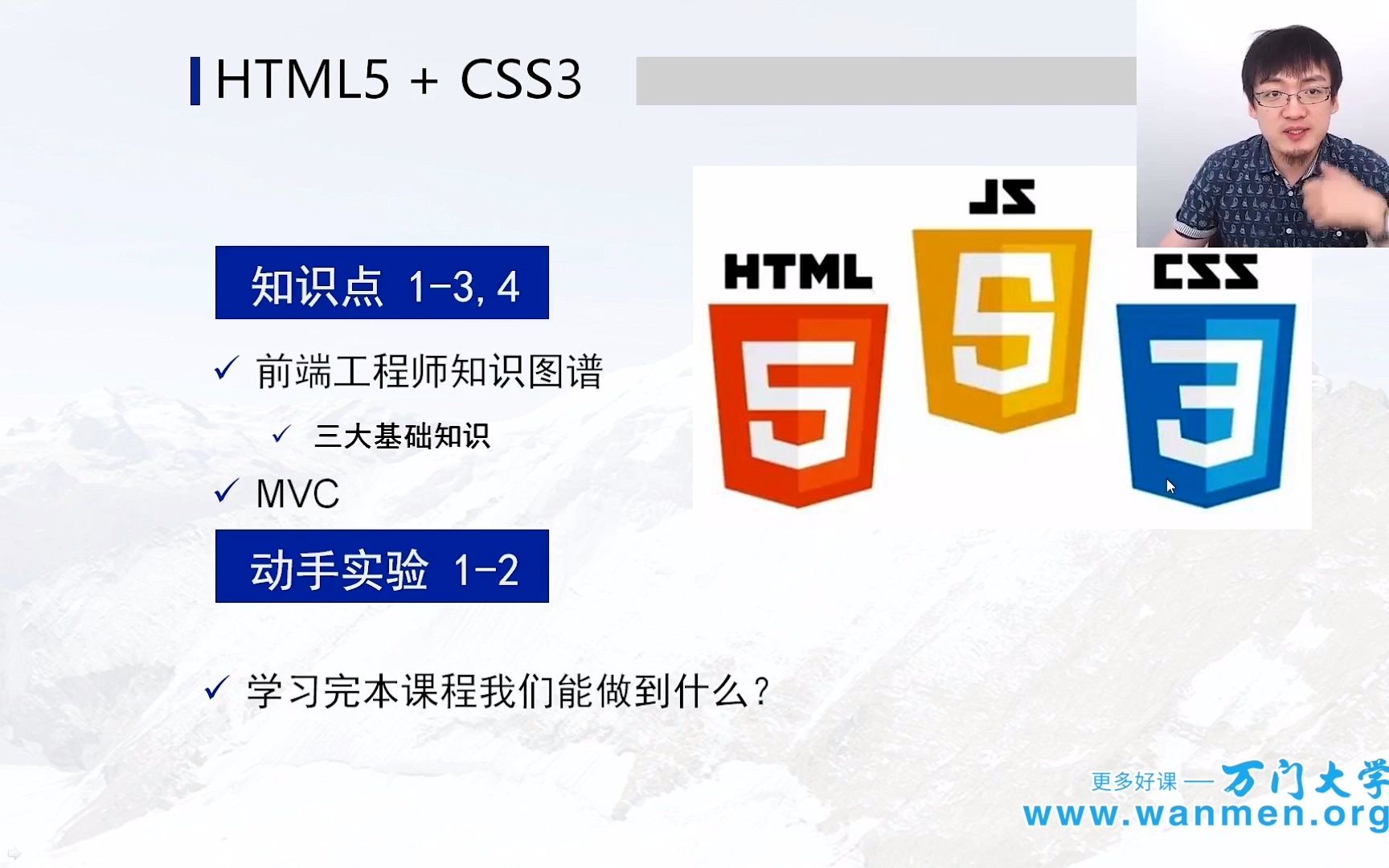 HTML5 + CSS3

知识点 1-3, 4

✓ 前端工程师知识图谱

✓ 三大基础知识

✓ MVC

动手实验 1-2

✓ 学习完本课程我们能做到什么？

HTML
5

JS
5

CSS
3

更多好课 — 万门大学
www.wanmen.org